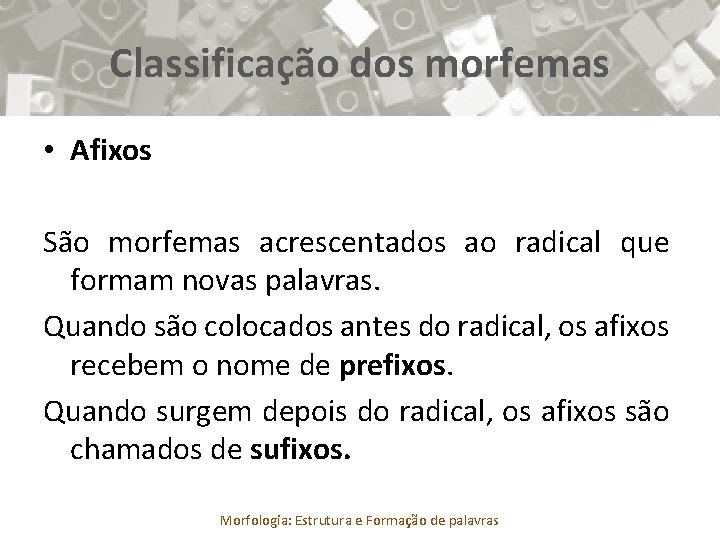 Classificação dos morfemas

• Afixos

São morfemas acrescentados ao radical que formam novas palavras.

Quando são colocados antes do radical, os afixos recebem o nome de prefixos.

Quando surgem depois do radical, os afixos são chamados de sufixos.

Morfologia: Estrutura e Formação de palavras